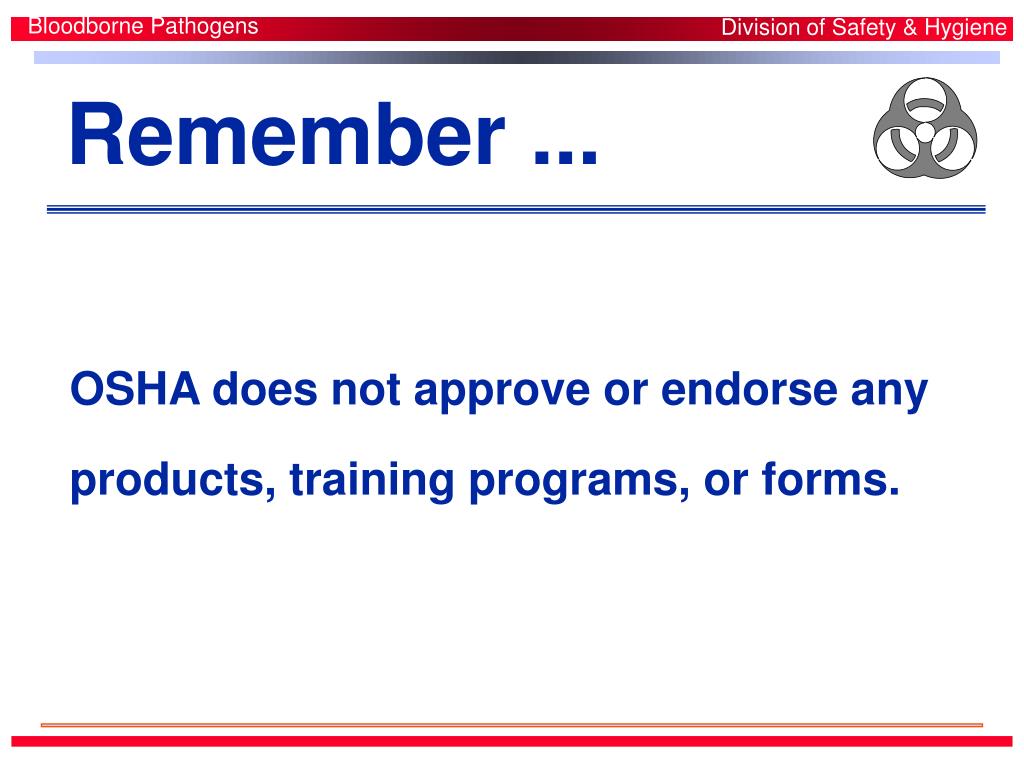 Bloodborne Pathogens

Division of Safety & Hygiene

Remember ...

OSHA does not approve or endorse any products, training programs, or forms.